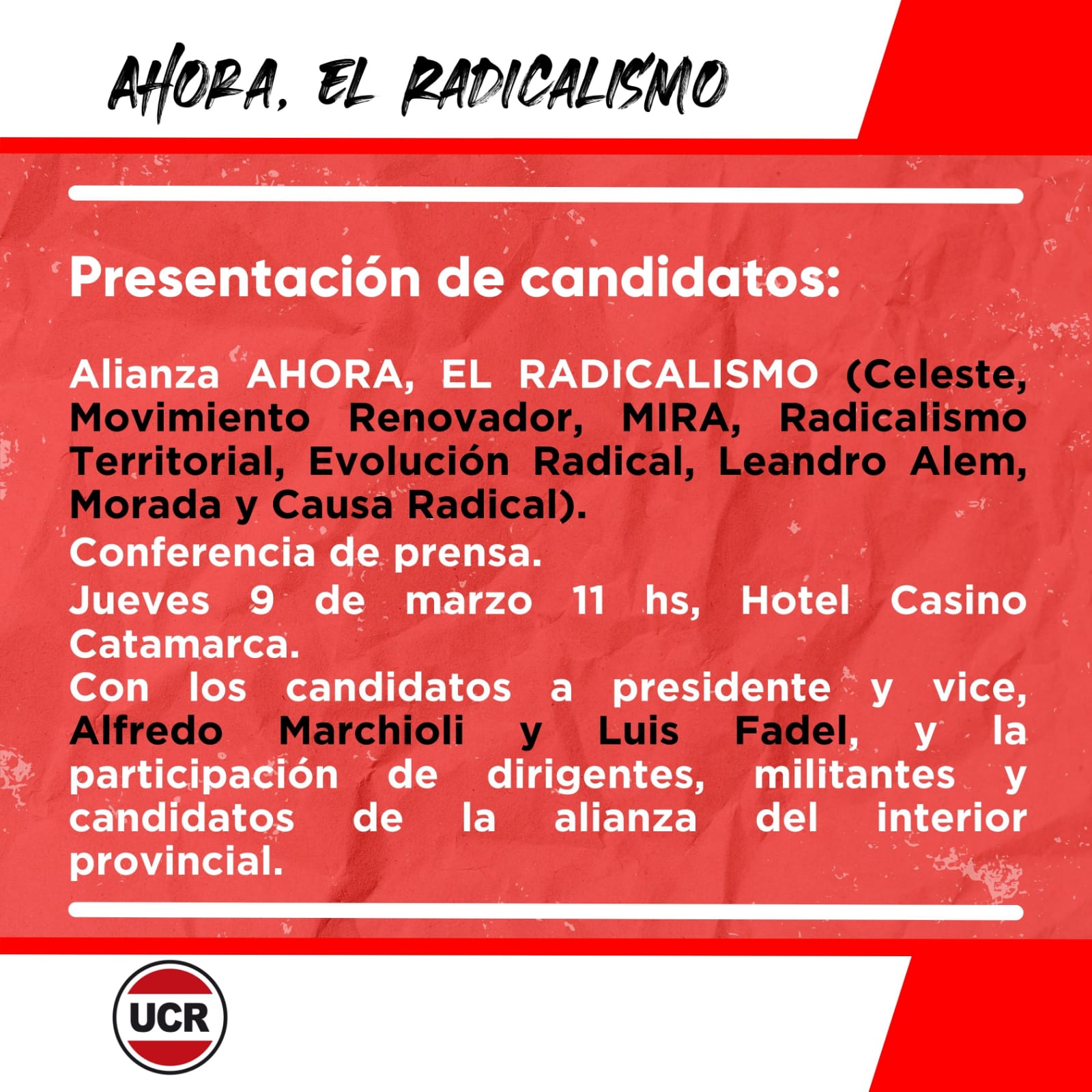 AHORA, EL RADICALISMO

Presentación de candidatos:

Alianza AHORA, EL RADICALISMO (Celeste, Movimiento Renovador, MIRA, Radicalismo Territorial, Evolución Radical, Leandro Alem, Morada y Causa Radical).
Conferencia de prensa.
Jueves 9 de marzo 11 hs, Hotel Casino Catamarca.
Con los candidatos a presidente y vice, Alfredo Marchioli y Luis Fadel, y la participación de dirigentes, militantes y candidatos de la alianza del interior provincial.

UCR